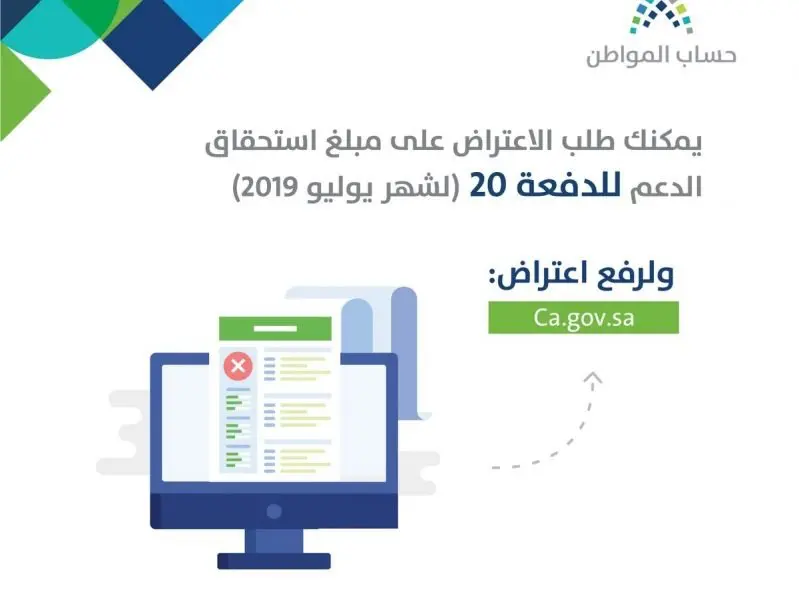 حساب المواطن

يمكنك طلب الاعتراض على مبلغ استحقاق الدعم للدفعة 20 (لشهر يوليو 2019)

ولرفع اعتراض:

Ca.gov.sa